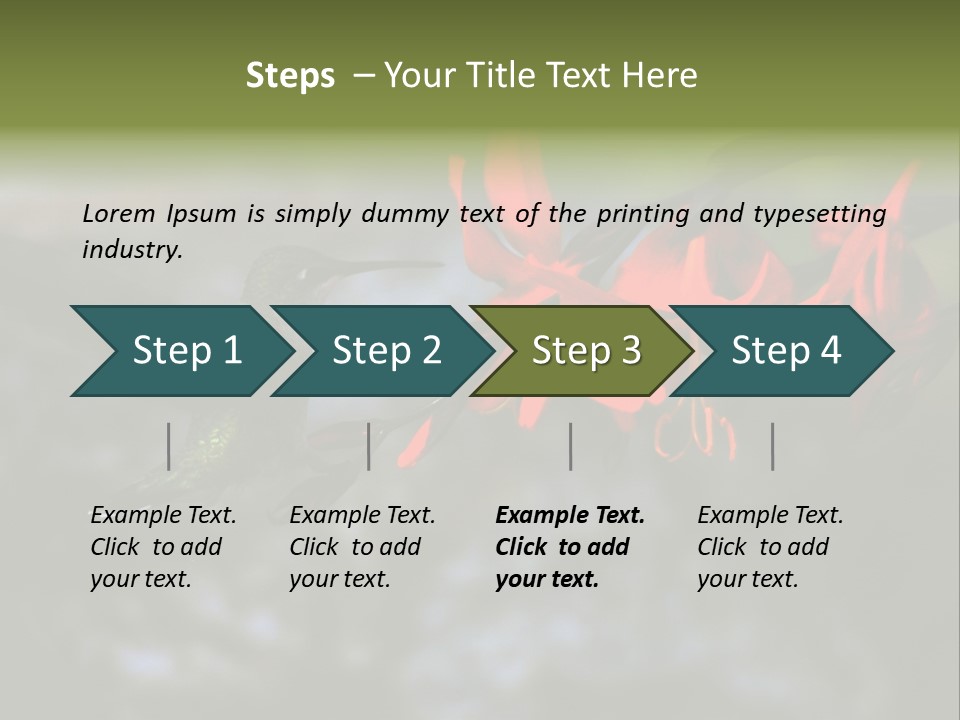 Steps – Your Title Text Here

Lorem Ipsum is simply dummy text of the printing and typesetting industry.

Step 1

Step 2

Step 3

Step 4

Example Text. Click to add your text.

Example Text. Click to add your text.

Example Text. Click to add your text.

Example Text. Click to add your text.